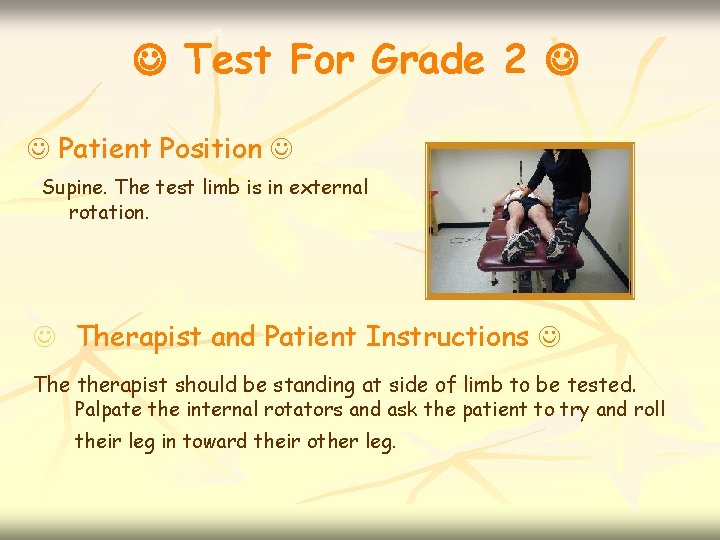 ☺ Test For Grade 2 ☺

☺ Patient Position ☺

Supine. The test limb is in external rotation.

☺ Therapist and Patient Instructions ☺

The therapist should be standing at side of limb to be tested. Palpate the internal rotators and ask the patient to try and roll their leg in toward their other leg.